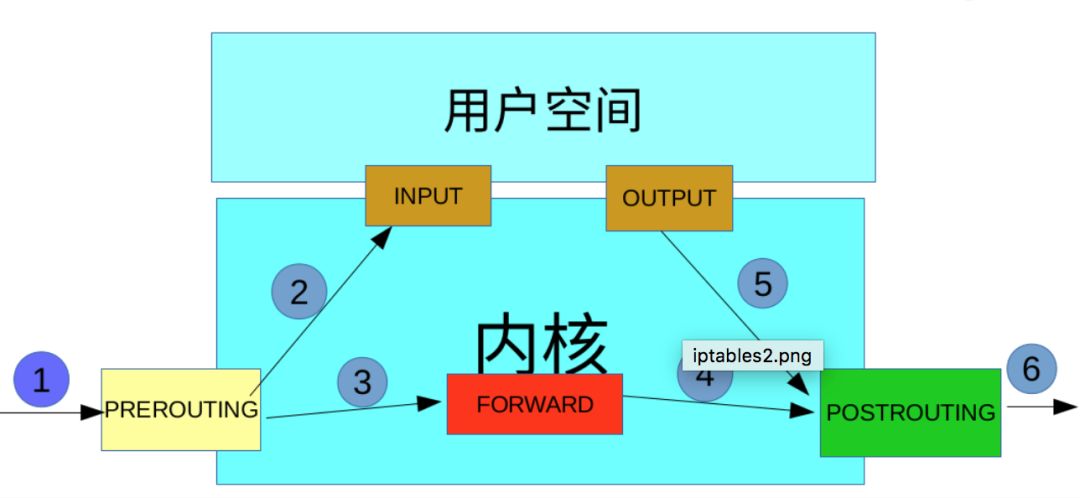 用户空间

INPUT

OUTPUT

2

5

内核

iptables2.png

1

3

4

6

PREROUTING

FORWARD

POSTROUTING